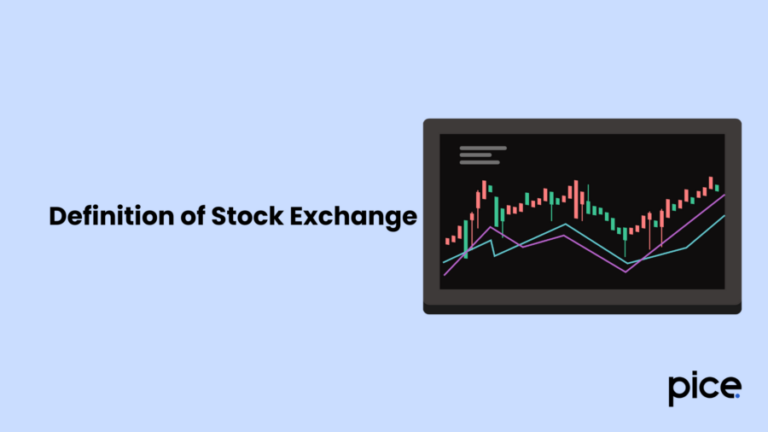 Definition of Stock Exchange

pice.